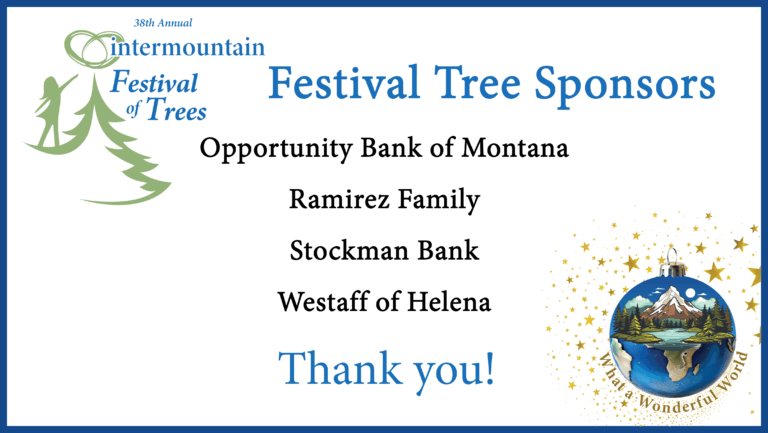 38th Annual
intermountain
Festival of Trees

Festival Tree Sponsors

Opportunity Bank of Montana

Ramirez Family

Stockman Bank

Westaff of Helena

Thank you!

What a Wonderful World